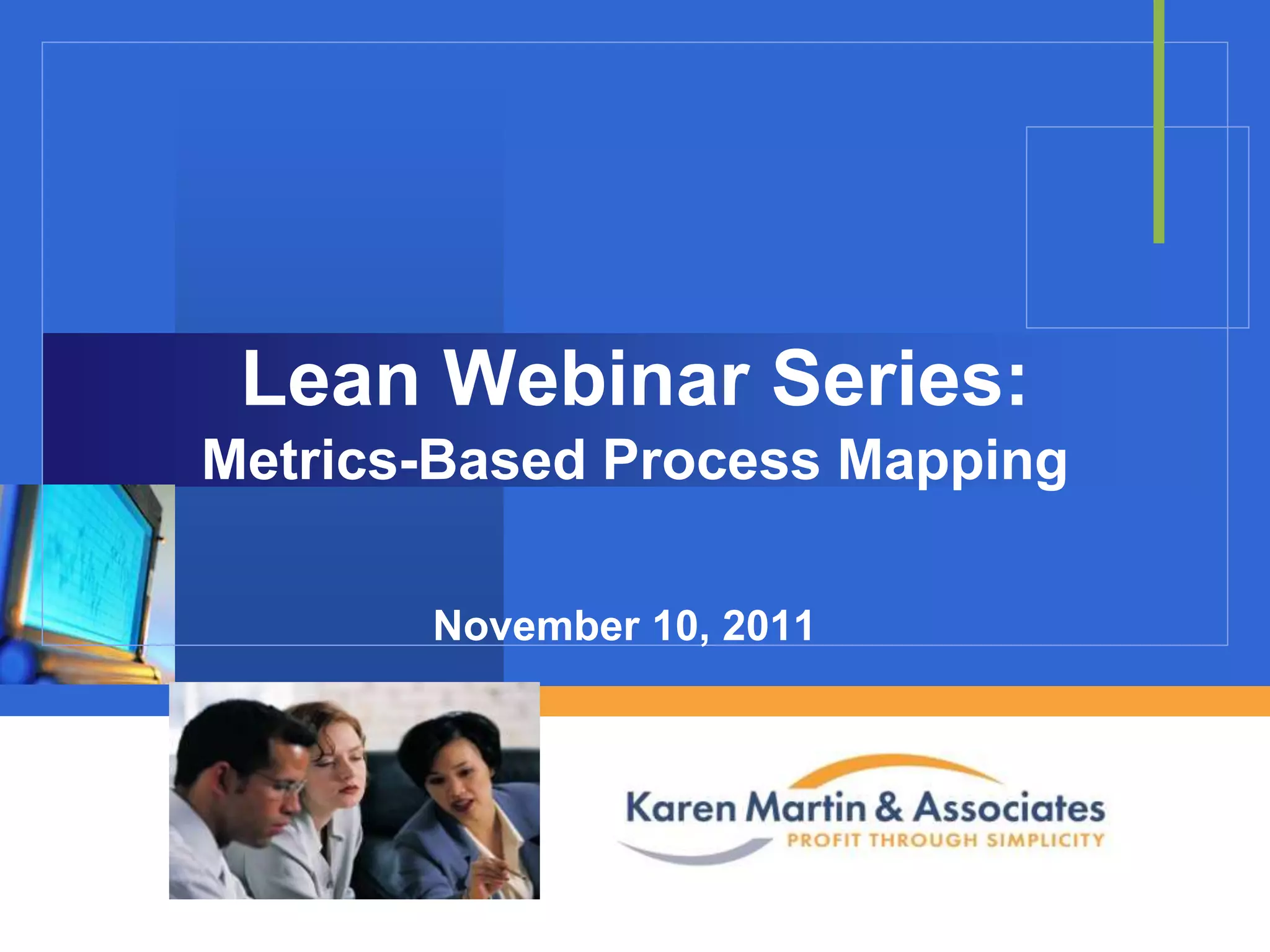 Lean Webinar Series:
Metrics-Based Process Mapping

November 10, 2011

Karen Martin & Associates
PROFIT THROUGH SIMPLICITY